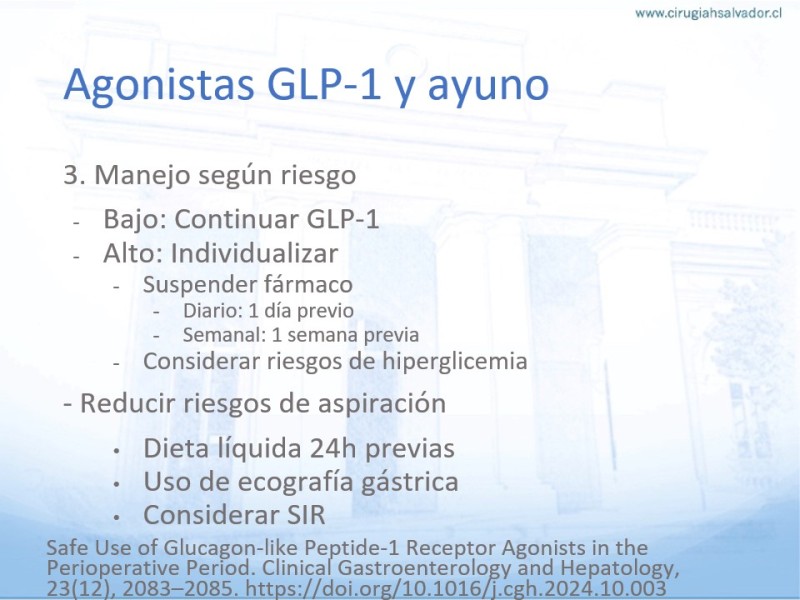 www.cirugiahsalvador.cl

Agonistas GLP-1 y ayuno

3. Manejo según riesgo

- Bajo: Continuar GLP-1
- Alto: Individualizar
  - Suspender fármaco
    - Diario: 1 día previo
    - Semanal: 1 semana previa
  - Considerar riesgos de hiperglicemia

- Reducir riesgos de aspiración

• Dieta líquida 24h previas
• Uso de ecografía gástrica
• Considerar SIR

Safe Use of Glucagon-like Peptide-1 Receptor Agonists in the Perioperative Period. Clinical Gastroenterology and Hepatology, 23(12), 2083–2085. https://doi.org/10.1016/j.cgh.2024.10.003